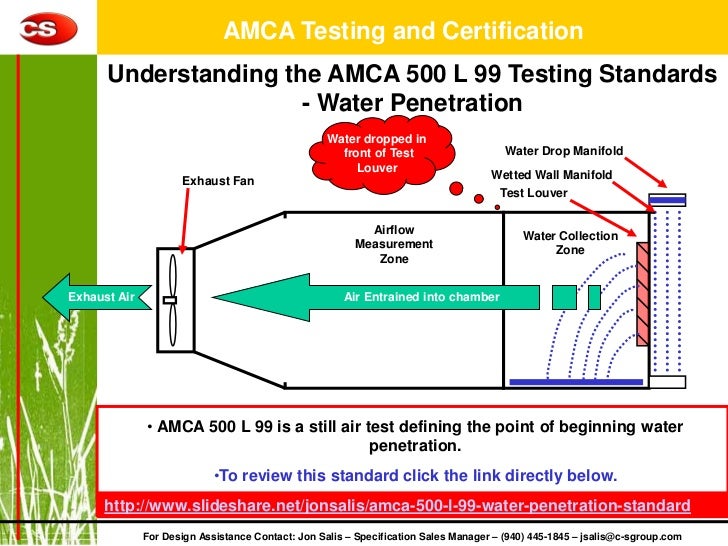 CS

AMCA Testing and Certification

Understanding the AMCA 500 L 99 Testing Standards - Water Penetration

Water dropped in front of Test Louver

Water Drop Manifold

Wetted Wall Manifold

Test Louver

Exhaust Fan

Airflow Measurement Zone

Water Collection Zone

Exhaust Air

Air Entrained into chamber

• AMCA 500 L 99 is a still air test defining the point of beginning water penetration.

•To review this standard click the link directly below.

http://www.slideshare.net/jonsalis/amca-500-l-99-water-penetration-standard

For Design Assistance Contact: Jon Salis – Specification Sales Manager – (940) 445-1845 – jsalis@c-sgroup.com